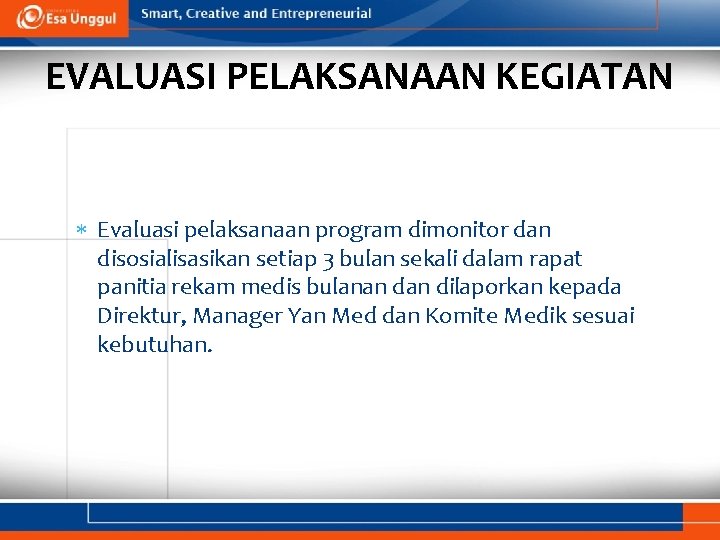 Esa Unggul

Smart, Creative and Entrepreneurial

EVALUASI PELAKSANAAN KEGIATAN

* Evaluasi pelaksanaan program dimonitor dan disosialisasikan setiap 3 bulan sekali dalam rapat panitia rekam medis bulanan dan dilaporkan kepada Direktur, Manager Yan Med dan Komite Medik sesuai kebutuhan.